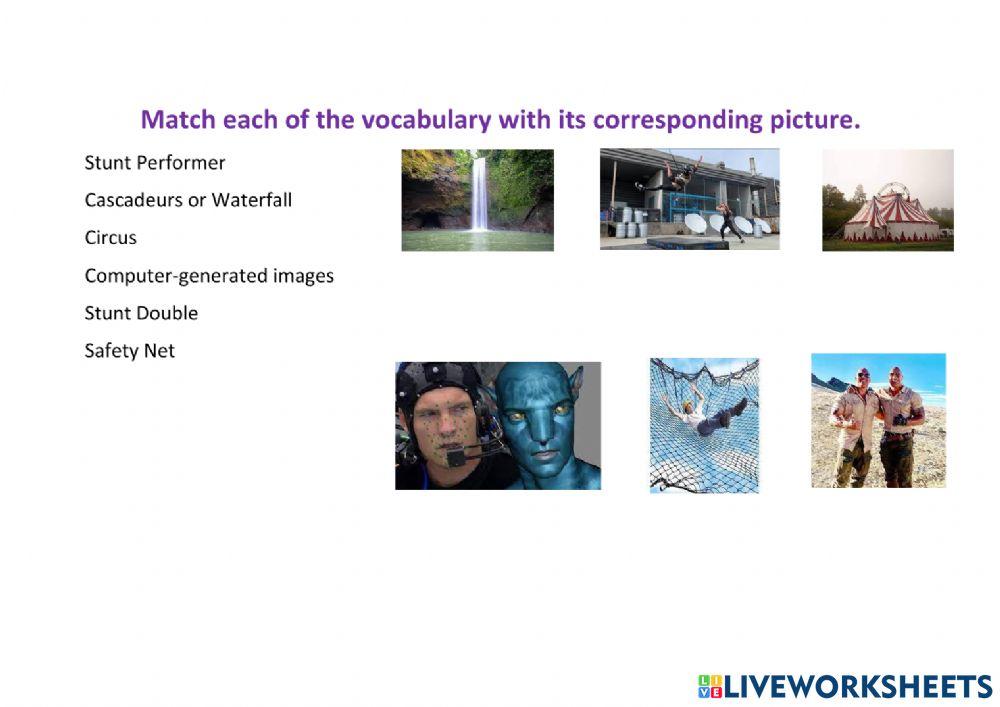 Match each of the vocabulary with its corresponding picture.

Stunt Performer

Cascadeurs or Waterfall

Circus

Computer-generated images

Stunt Double

Safety Net

LIVEWORKSHEETS